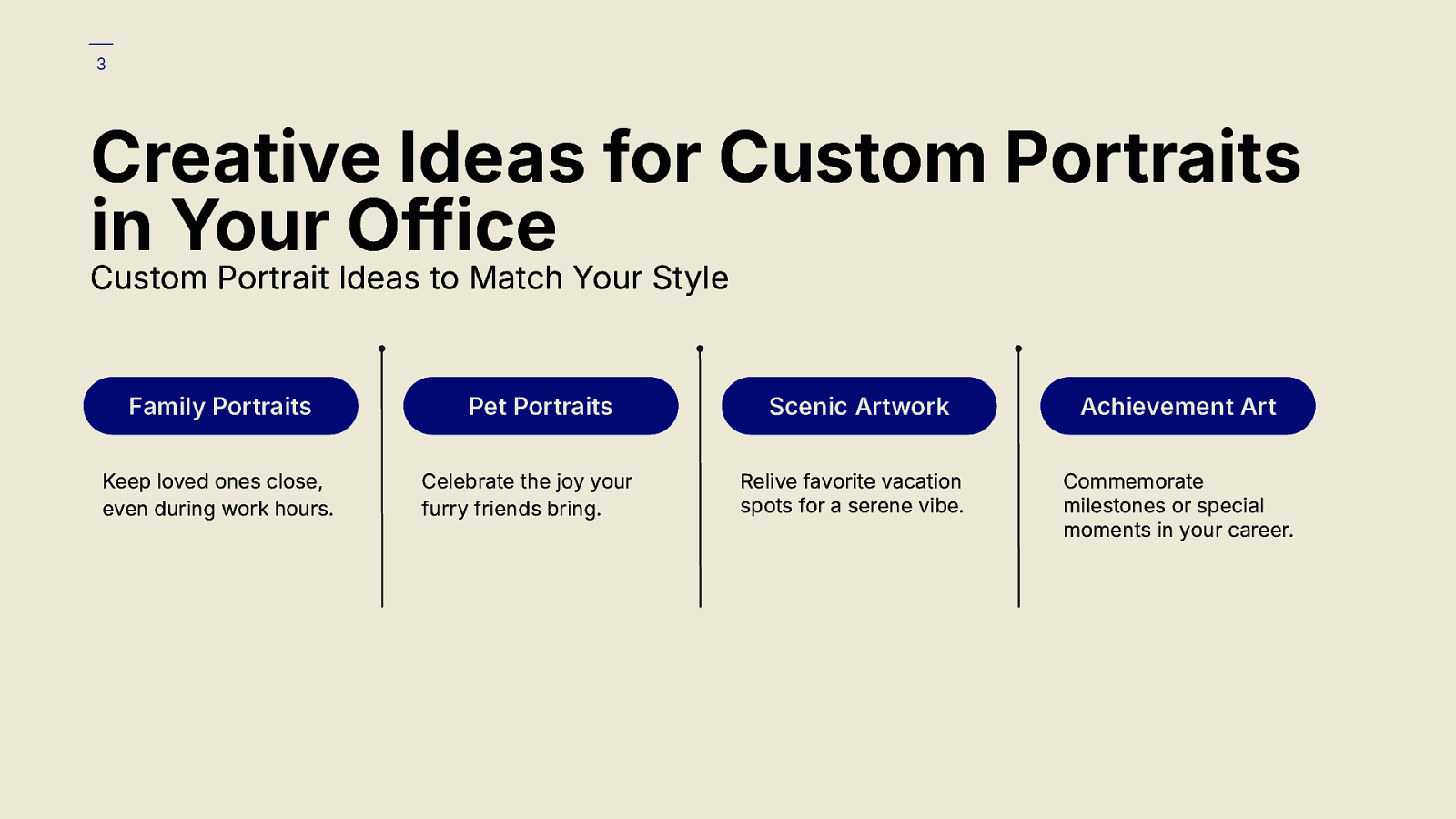 3

Creative Ideas for Custom Portraits in Your Office

Custom Portrait Ideas to Match Your Style

Family Portraits

Keep loved ones close, even during work hours.

Pet Portraits

Celebrate the joy your furry friends bring.

Scenic Artwork

Relive favorite vacation spots for a serene vibe.

Achievement Art

Commemorate milestones or special moments in your career.